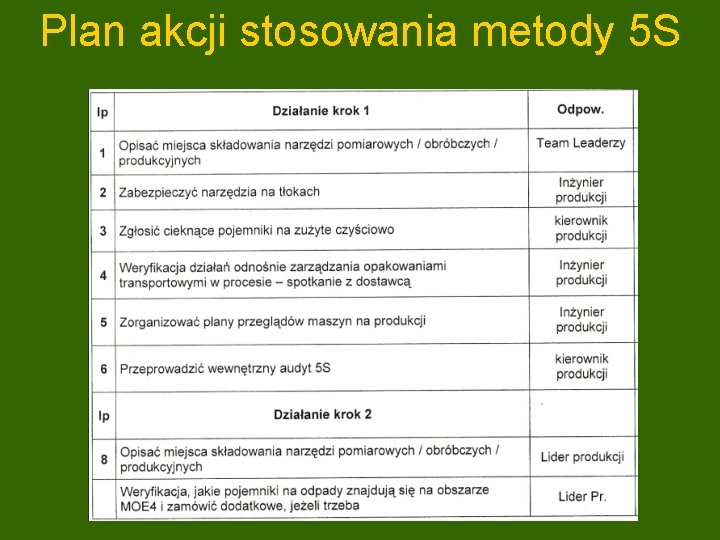 Plan akcji stosowania metody 5S

| lp | Działanie krok 1 | Odpow. |
|---|---|---|
| 1 | Opisać miejsca składowania narzędzi pomiarowych / obróbczych / produkcyjnych | Team Leaderzy |
| 2 | Zabezpieczyć narzędzia na tłokach | Inżynier produkcji |
| 3 | Zgłosić cieknące pojemniki na zużyte czyściowo | kierownik produkcji |
| 4 | Weryfikacja działań odnośnie zarządzania opakowaniami transportowymi w procesie – spotkanie z dostawcą | Inżynier produkcji |
| 5 | Zorganizować plany przeglądów maszyn na produkcji | Inżynier produkcji |
| 6 | Przeprowadzić wewnętrzny audyt 5S | kierownik produkcji |
| lp | Działanie krok 2 | |
| 8 | Opisać miejsca składowania narzędzi pomiarowych / obróbczych / produkcyjnych | Lider produkcji |
| | Weryfikacja, jakie pojemniki na odpady znajdują się na obszarze MOE4 i zamówić dodatkowe, jeżeli trzeba | Lider Pr. |